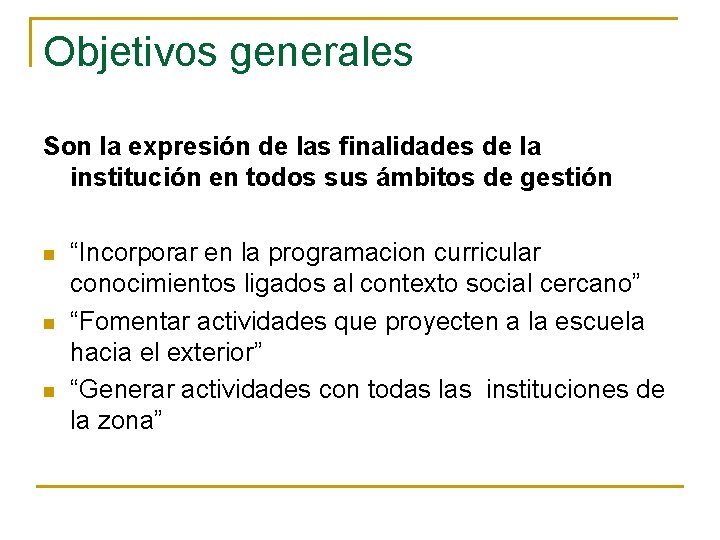 Objetivos generales

Son la expresión de las finalidades de la institución en todos sus ámbitos de gestión

- “Incorporar en la programacion curricular conocimientos ligados al contexto social cercano”
- “Fomentar actividades que proyecten a la escuela hacia el exterior”
- “Generar actividades con todas las instituciones de la zona”